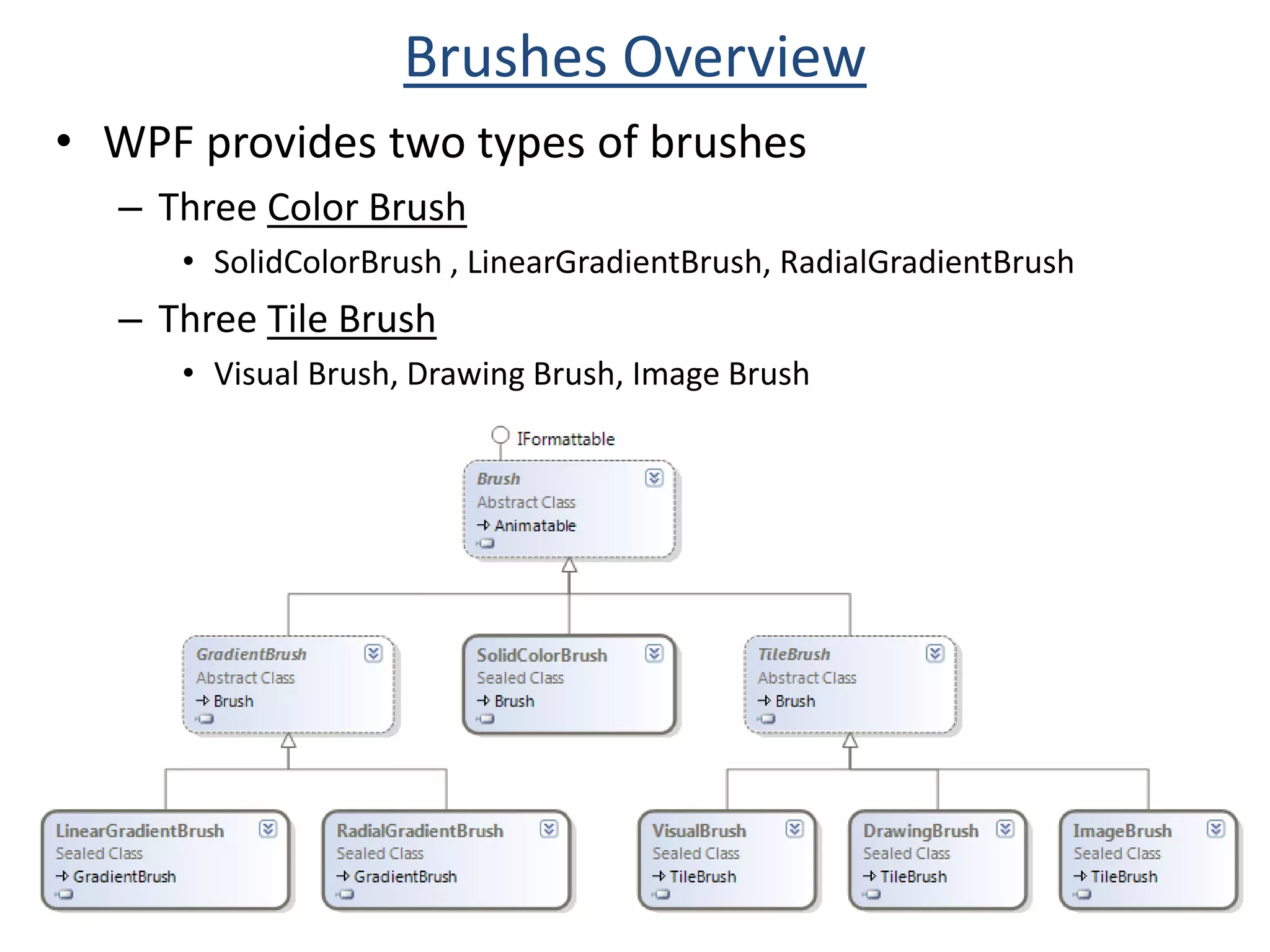 Brushes Overview

• WPF provides two types of brushes
– Three Color Brush
• SolidColorBrush , LinearGradientBrush, RadialGradientBrush
– Three Tile Brush
• Visual Brush, Drawing Brush, Image Brush

IFormattable

Brush
Abstract Class
Animatable

GradientBrush
Abstract Class
Brush

SolidColorBrush
Sealed Class
Brush

TileBrush
Abstract Class
Brush

LinearGradientBrush
Sealed Class
GradientBrush

RadialGradientBrush
Sealed Class
GradientBrush

VisualBrush
Sealed Class
TileBrush

DrawingBrush
Sealed Class
TileBrush

ImageBrush
Sealed Class
TileBrush